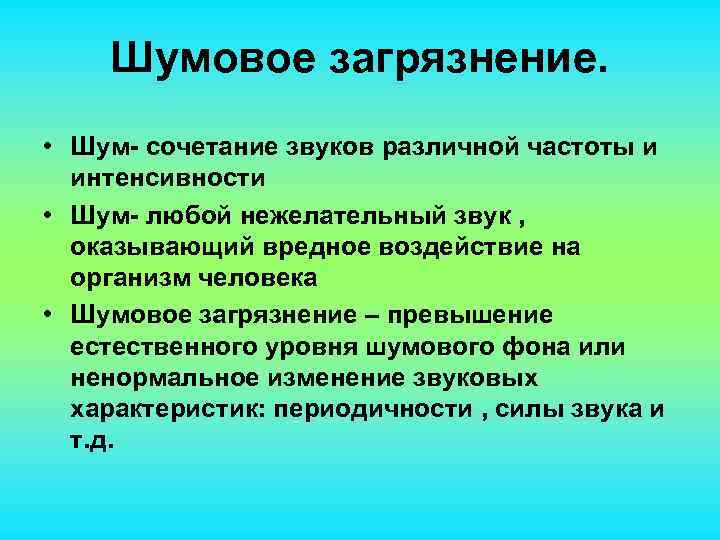 Шумовое загрязнение.

• Шум- сочетание звуков различной частоты и интенсивности

• Шум- любой нежелательный звук , оказывающий вредное воздействие на организм человека

• Шумовое загрязнение – превышение естественного уровня шумового фона или ненормальное изменение звуковых характеристик: периодичности , силы звука и т.д.